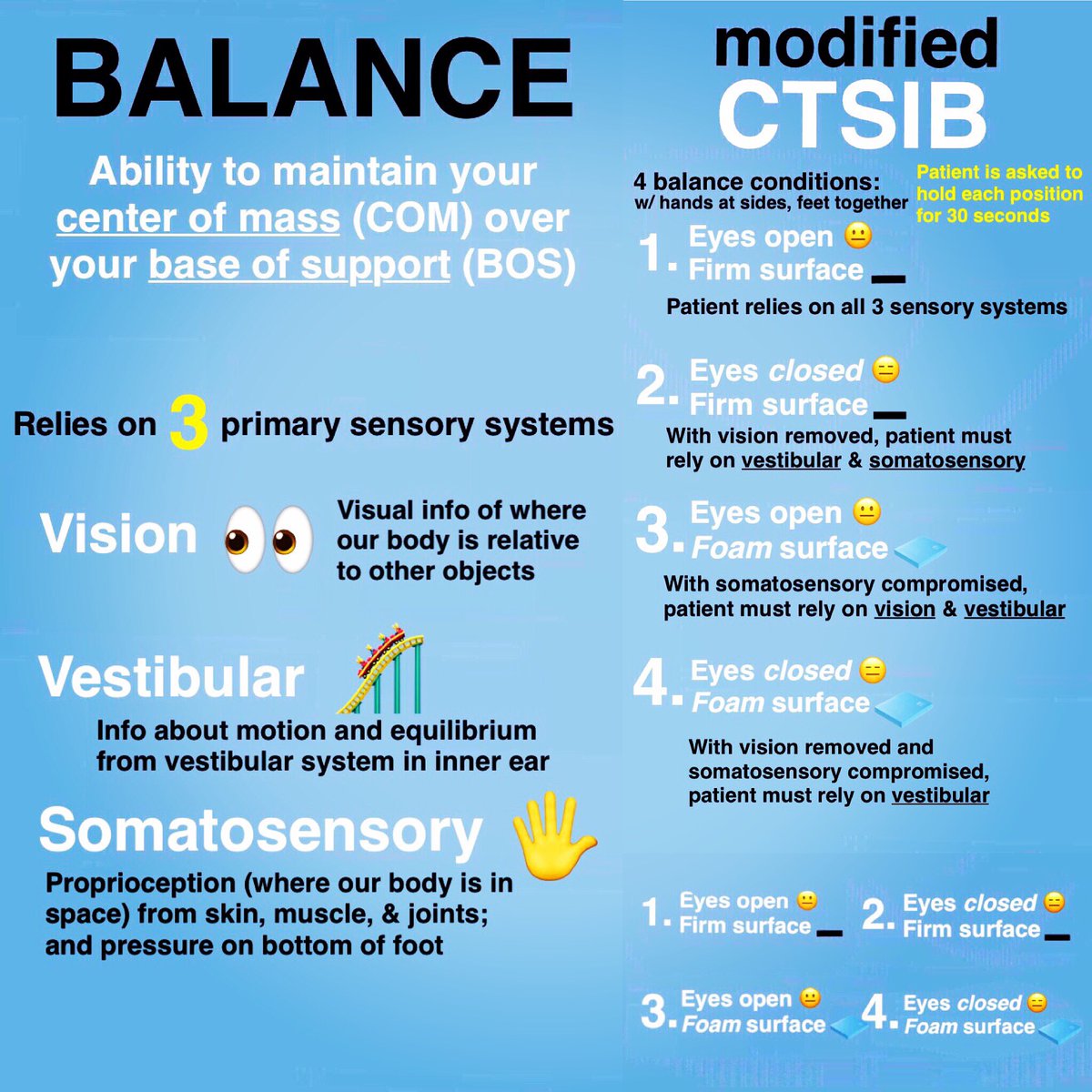 BALANCE

Ability to maintain your center of mass (COM) over your base of support (BOS)

Relies on 3 primary sensory systems

Vision

Visual info of where our body is relative to other objects

Vestibular

Info about motion and equilibrium from vestibular system in inner ear

Somatosensory

Proprioception (where our body is in space) from skin, muscle, & joints; and pressure on bottom of foot

modified CTSIB

4 balance conditions:
w/ hands at sides, feet together

Patient is asked to hold each position for 30 seconds

1. Eyes open
Firm surface

Patient relies on all 3 sensory systems

2. Eyes closed
Firm surface

With vision removed, patient must rely on vestibular & somatosensory

3. Eyes open
Foam surface

With somatosensory compromised, patient must rely on vision & vestibular

4. Eyes closed
Foam surface

With vision removed and somatosensory compromised, patient must rely on vestibular

1. Eyes open
Firm surface

2. Eyes closed
Firm surface

3. Eyes open
Foam surface

4. Eyes closed
Foam surface